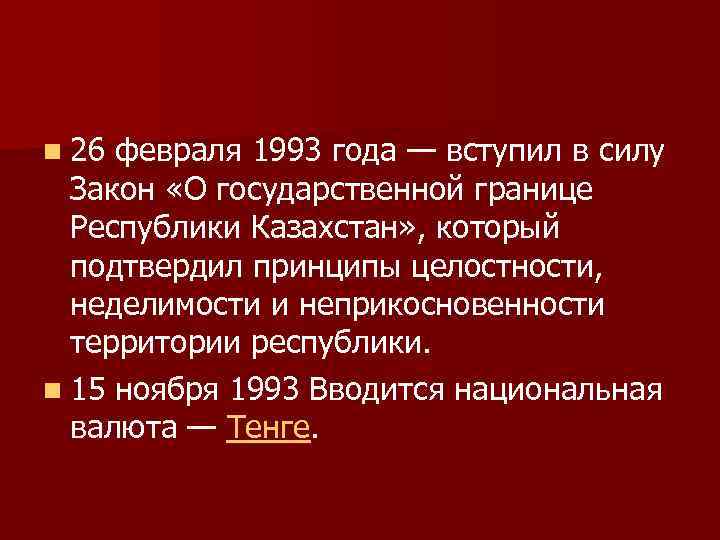 26 февраля 1993 года — вступил в силу Закон «О государственной границе Республики Казахстан», который подтвердил принципы целостности, неделимости и неприкосновенности территории республики.

15 ноября 1993 Вводится национальная валюта — Тенге.